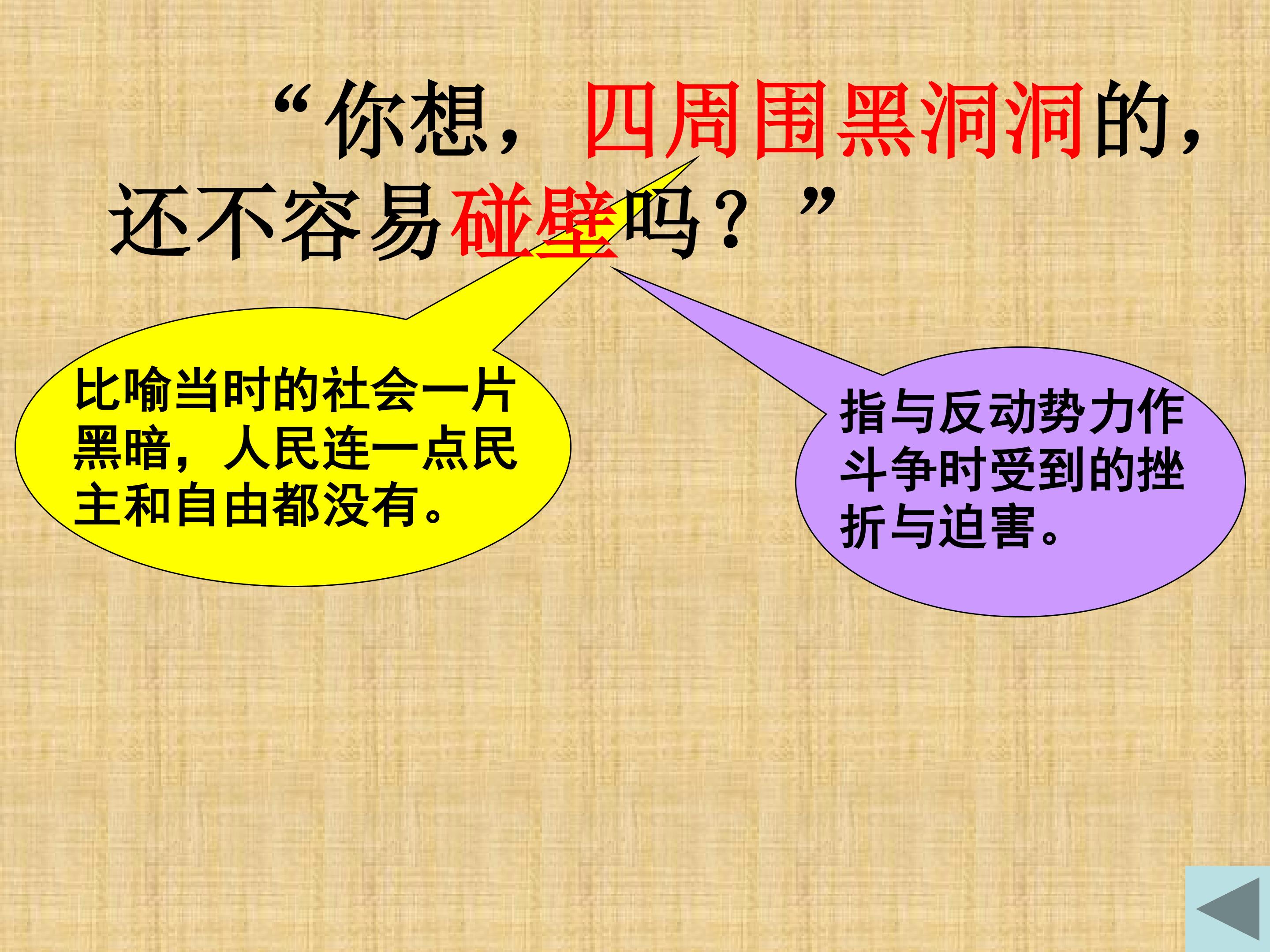 “你想，四周围黑洞洞的，还不容易碰壁吗？”

比喻当时的社会一片黑暗，人民连一点民主和自由都没有。

指与反动势力作斗争时受到的挫折与迫害。